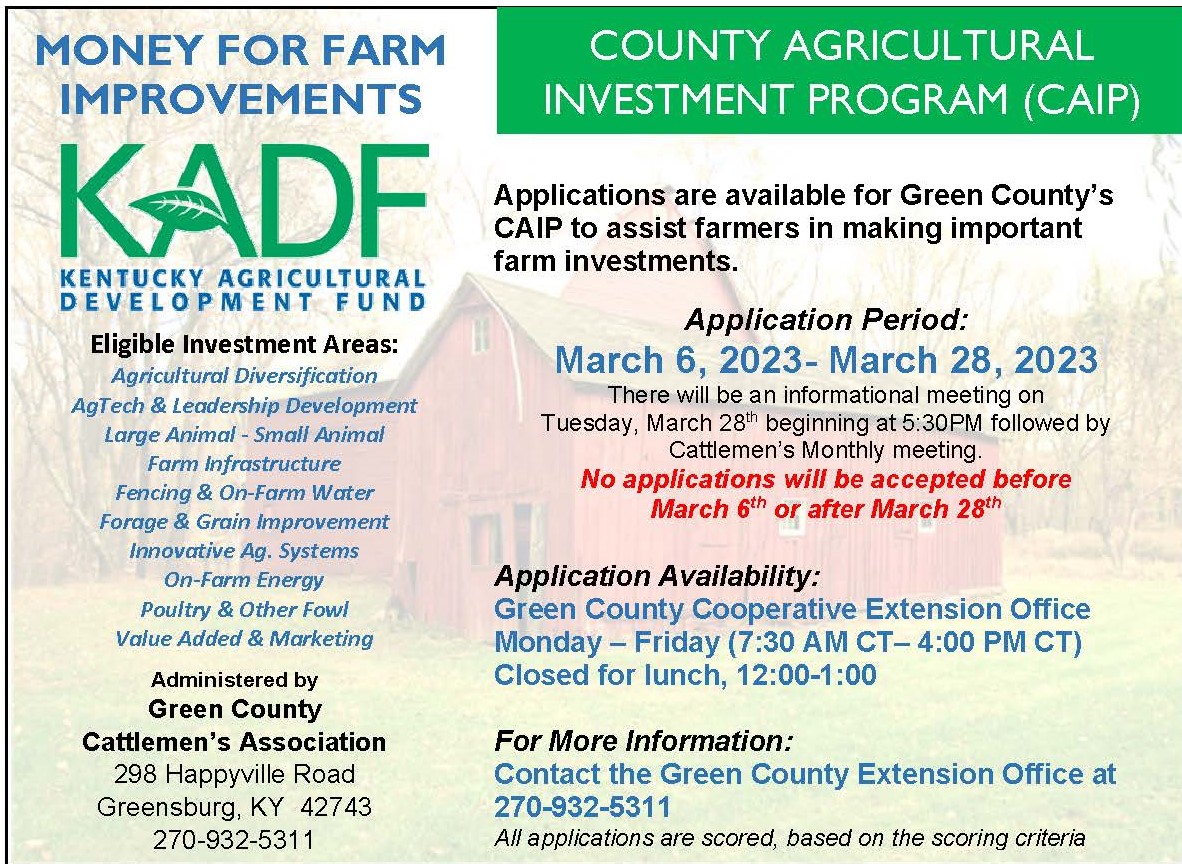 MONEY FOR FARM IMPROVEMENTS

KADF
KENTUCKY AGRICULTURAL DEVELOPMENT FUND

Eligible Investment Areas:
Agricultural Diversification
AgTech & Leadership Development
Large Animal - Small Animal
Farm Infrastructure
Fencing & On-Farm Water
Forage & Grain Improvement
Innovative Ag. Systems
On-Farm Energy
Poultry & Other Fowl
Value Added & Marketing

Administered by
Green County
Cattlemen's Association
298 Happyville Road
Greensburg, KY 42743
270-932-5311

COUNTY AGRICULTURAL INVESTMENT PROGRAM (CAIP)

Applications are available for Green County's CAIP to assist farmers in making important farm investments.

Application Period:
March 6, 2023- March 28, 2023
There will be an informational meeting on Tuesday, March 28$^{th}$ beginning at 5:30PM followed by Cattlemen's Monthly meeting.
No applications will be accepted before March 6$^{th}$ or after March 28$^{th}$

Application Availability:
Green County Cooperative Extension Office
Monday – Friday (7:30 AM CT– 4:00 PM CT)
Closed for lunch, 12:00-1:00

For More Information:
Contact the Green County Extension Office at 270-932-5311
All applications are scored, based on the scoring criteria